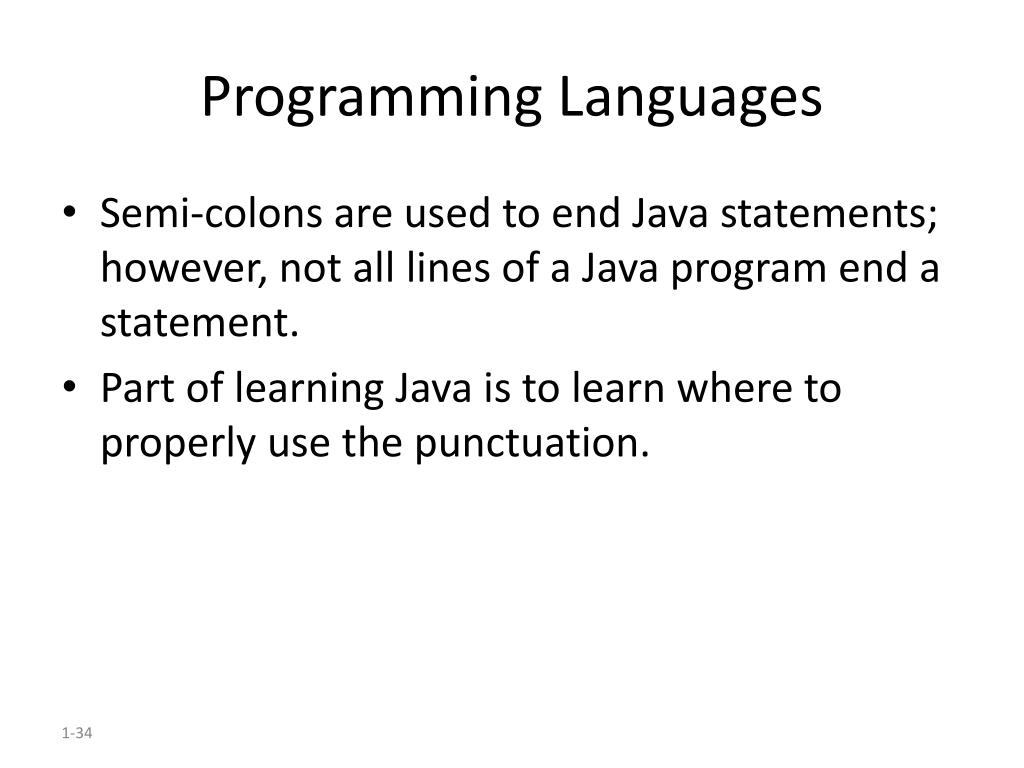 Programming Languages

• Semi-colons are used to end Java statements; however, not all lines of a Java program end a statement.

• Part of learning Java is to learn where to properly use the punctuation.

1-34